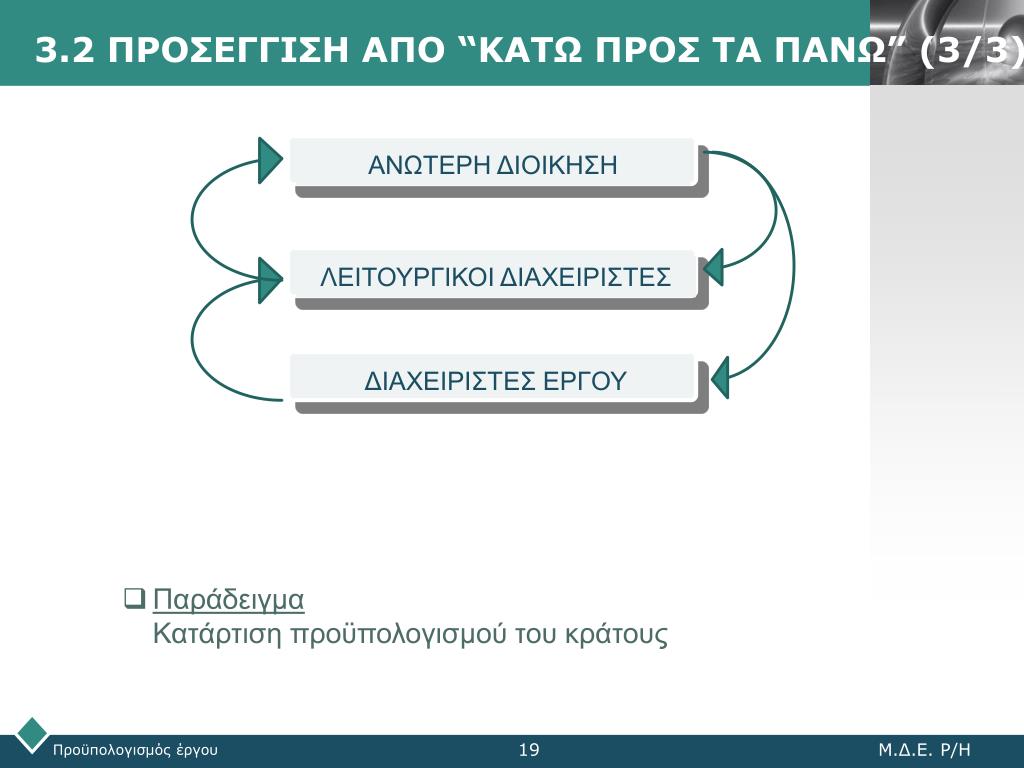 3.2 ΠΡΟΣΕΓΓΙΣΗ ΑΠΟ “ΚΑΤΩ ΠΡΟΣ ΤΑ ΠΑΝΩ” (3/3)

ΑΝΩΤΕΡΗ ΔΙΟΙΚΗΣΗ

ΛΕΙΤΟΥΡΓΙΚΟΙ ΔΙΑΧΕΙΡΙΣΤΕΣ

ΔΙΑΧΕΙΡΙΣΤΕΣ ΕΡΓΟΥ

❑ Παράδειγμα
Κατάρτιση προϋπολογισμού του κράτους

Προϋπολογισμός έργου 19 Μ.Δ.Ε. Ρ/Η